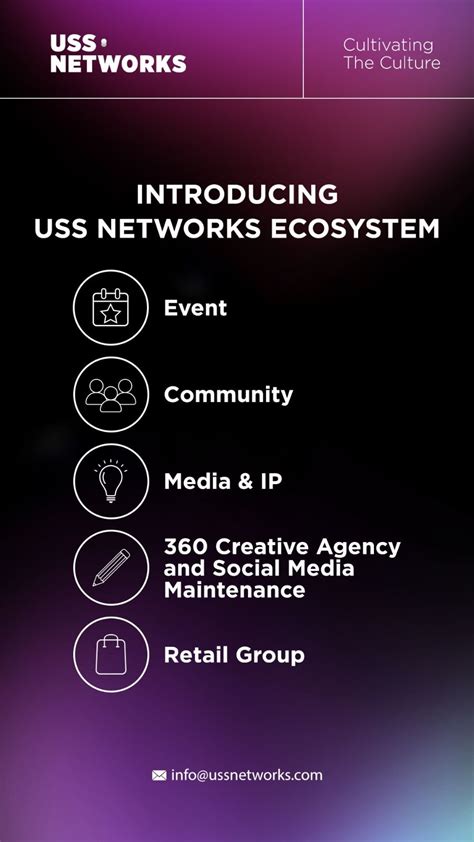 USS NETWORKS

Cultivating The Culture

INTRODUCING USS NETWORKS ECOSYSTEM

Event

Community

Media & IP

360 Creative Agency and Social Media Maintenance

Retail Group

info@ussnetworks.com